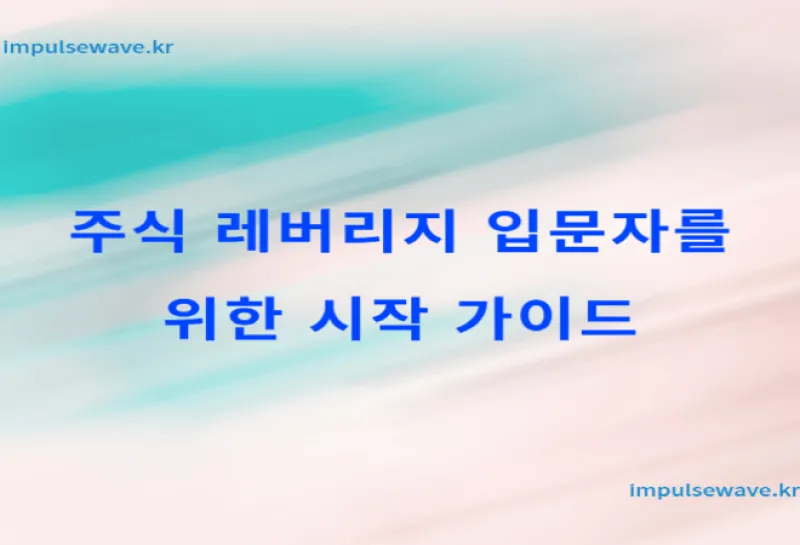 impulsewave.kr

주식 레버리지 입문자를 위한 시작 가이드

impulsewave.kr